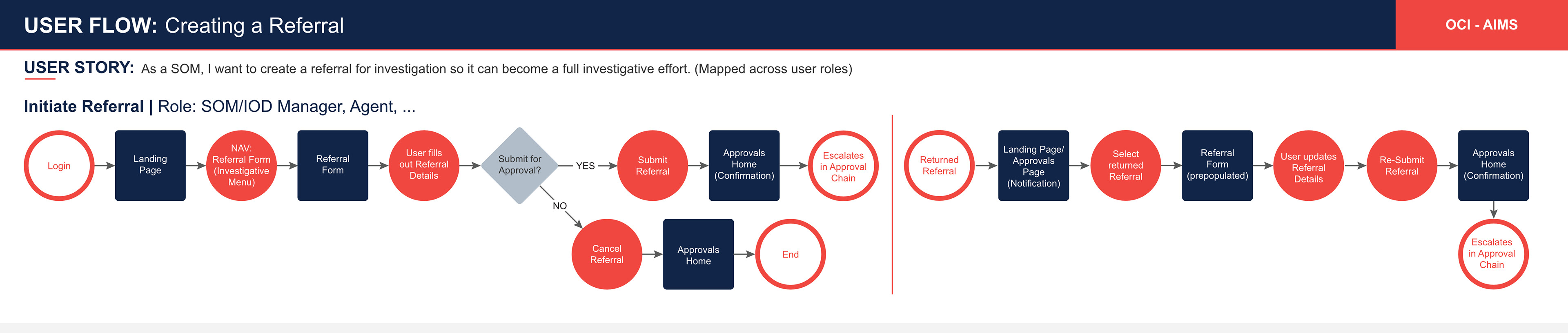 USER FLOW: Creating a Referral

OCI - AIMS

USER STORY: As a SOM, I want to create a referral for investigation so it can become a full investigative effort. (Mapped across user roles)

Initiate Referral | Role: SOM/IOD Manager, Agent, ...

Login

Landing Page

NAV: Referral Form (Investigative Menu)

Referral Form

User fills out Referral Details

Submit for Approval?

YES

Submit Referral

Approvals Home (Confirmation)

Escalates in Approval Chain

NO

Cancel Referral

Approvals Home

End

Returned Referral

Landing Page/ Approvals Page (Notification)

Select returned Referral

Referral Form (prepopulated)

User updates Referral Details

Re-Submit Referral

Approvals Home (Confirmation)

Escalates in Approval Chain